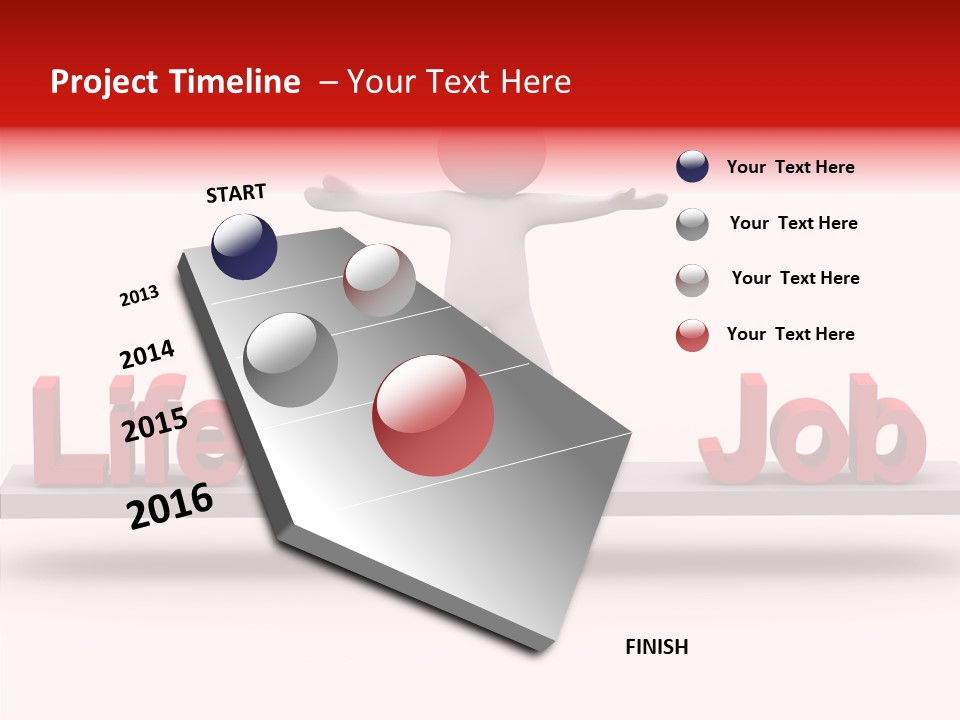 Project Timeline – Your Text Here

START

2013

2014

2015

2016

FINISH

Your Text Here

Your Text Here

Your Text Here

Your Text Here

Life

Job